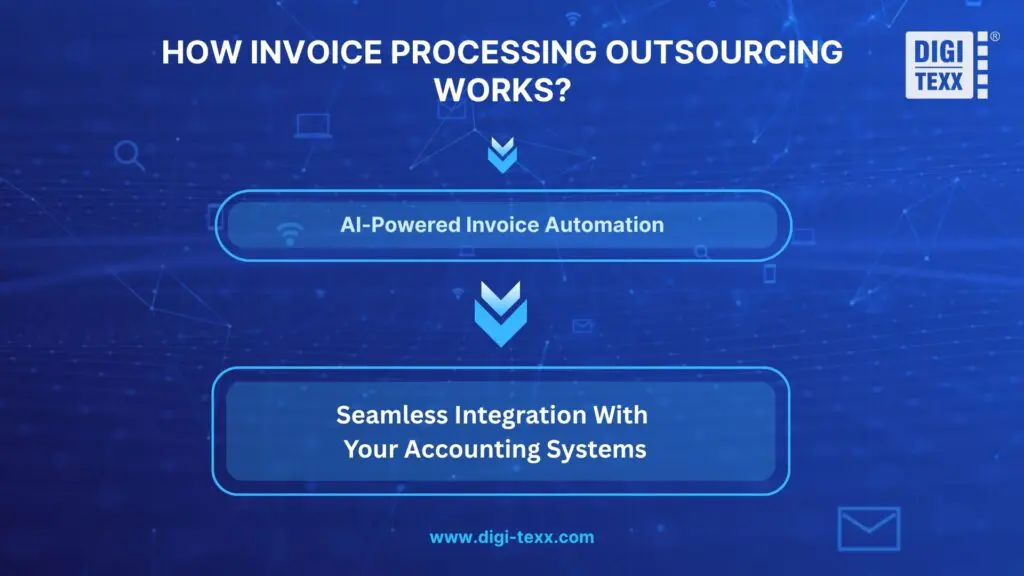 HOW INVOICE PROCESSING OUTSOURCING WORKS?

DIGI TEXX ®

AI-Powered Invoice Automation

Seamless Integration With Your Accounting Systems

www.digi-texx.com